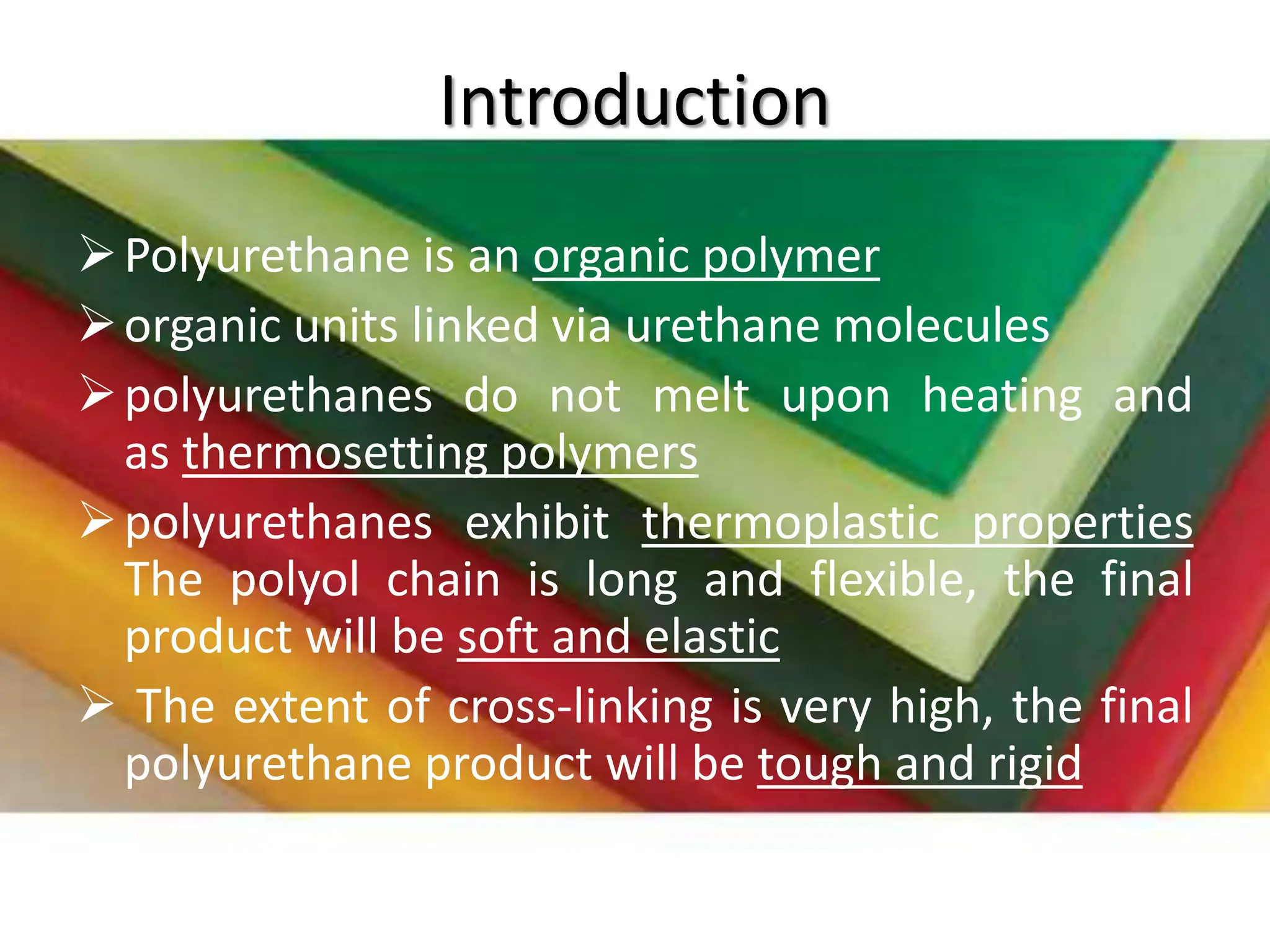 Introduction

➢ Polyurethane is an organic polymer

➢ organic units linked via urethane molecules

➢ polyurethanes do not melt upon heating and as thermosetting polymers

➢ polyurethanes exhibit thermoplastic properties The polyol chain is long and flexible, the final product will be soft and elastic

➢ The extent of cross-linking is very high, the final polyurethane product will be tough and rigid